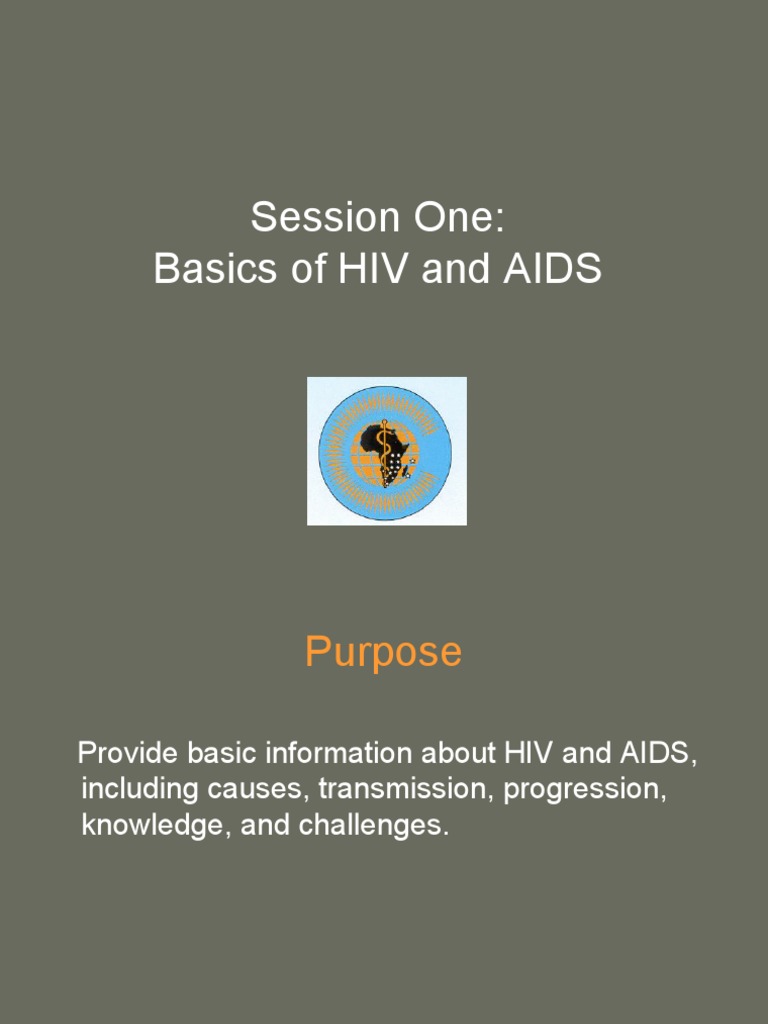 Session One:
Basics of HIV and AIDS

Purpose

Provide basic information about HIV and AIDS, including causes, transmission, progression, knowledge, and challenges.